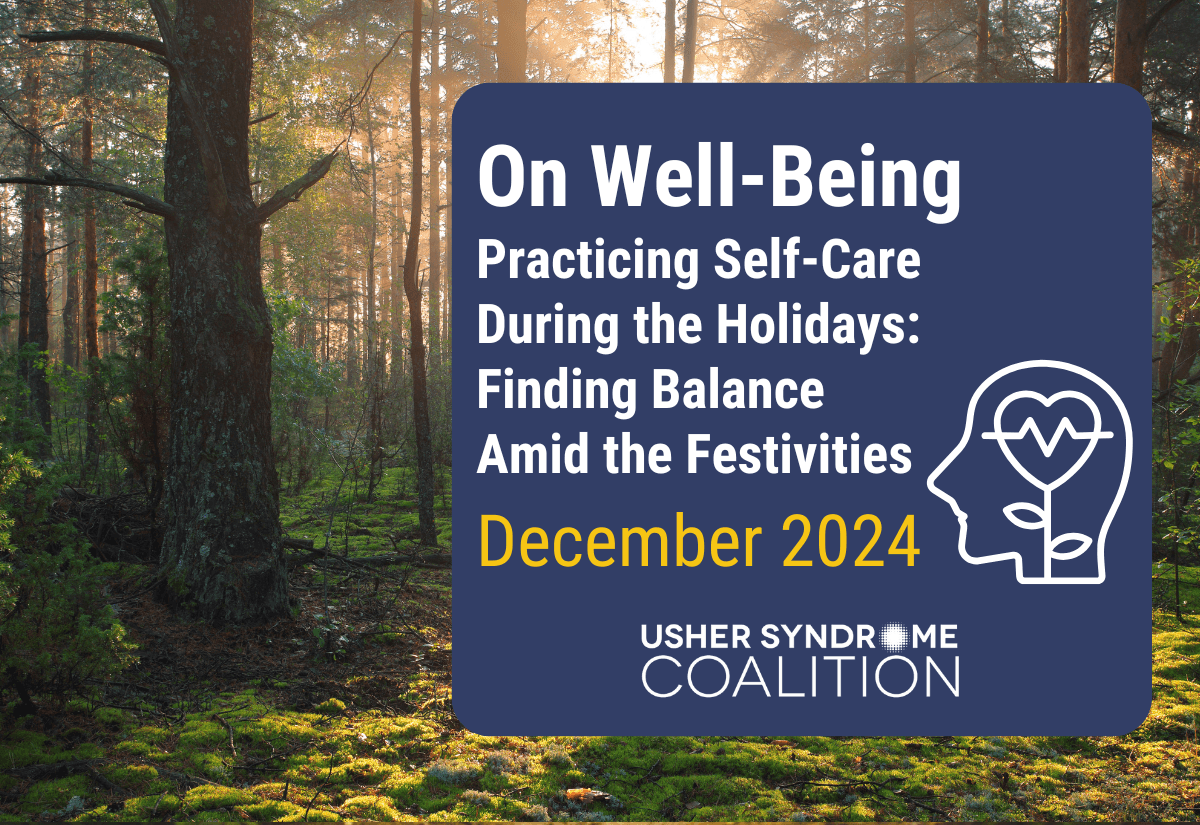 On Well-Being

Practicing Self-Care During the Holidays: Finding Balance Amid the Festivities

December 2024

USHER SYNDROME COALITION